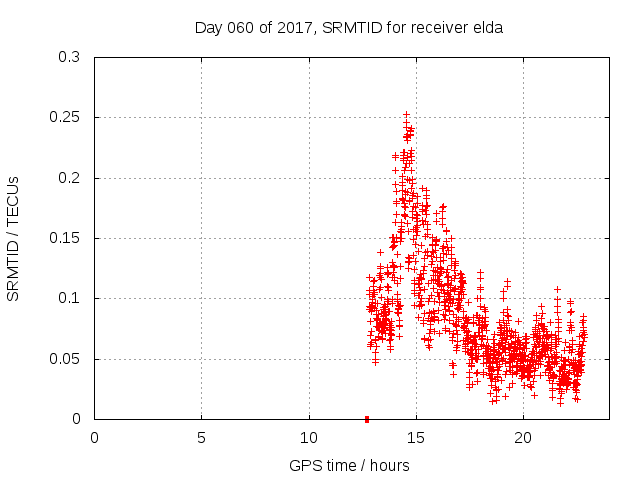 Day 060 of 2017, SRMTID for receiver elda

SRMTID / TECUs

0.3
0.25
0.2
0.15
0.1
0.05
0

0
5
10
15
20

GPS time / hours